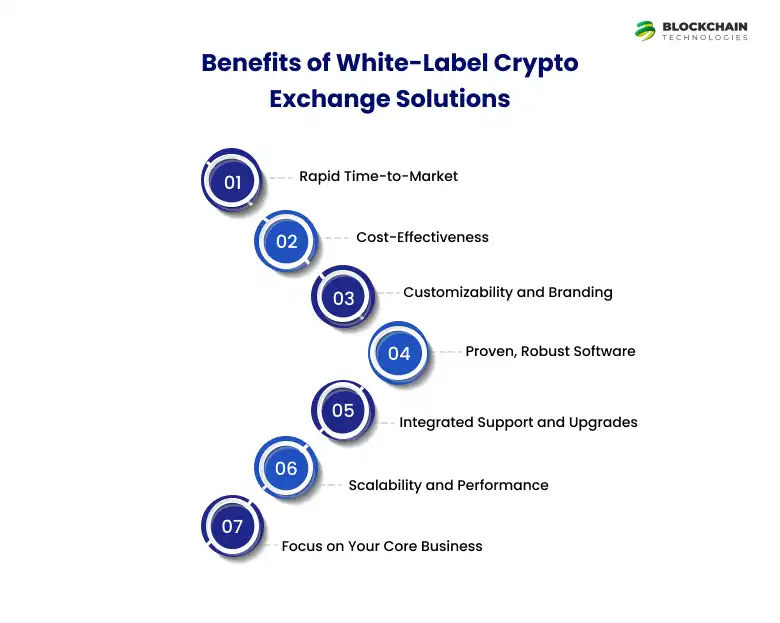 BLOCKCHAIN
TECHNOLOGIES

Benefits of White-Label Crypto Exchange Solutions

01 Rapid Time-to-Market

02 Cost-Effectiveness

03 Customizability and Branding

04 Proven, Robust Software

05 Integrated Support and Upgrades

06 Scalability and Performance

07 Focus on Your Core Business